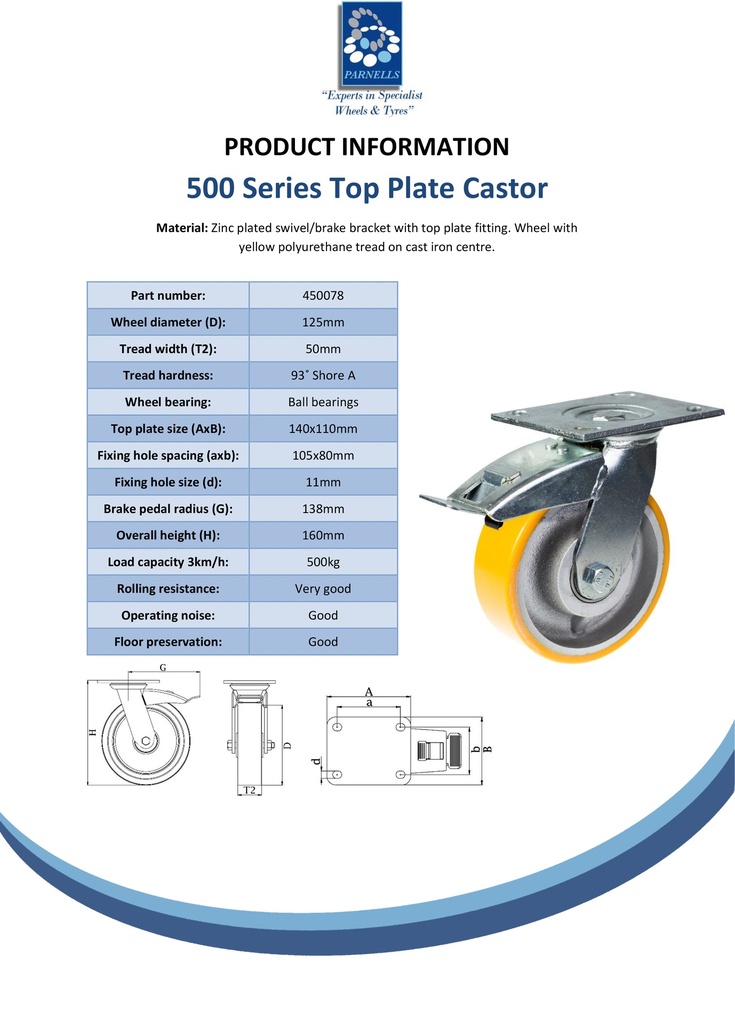 PARNELLS
"Experts in Specialist Wheels & Tyres"

PRODUCT INFORMATION

500 Series Top Plate Castor

Material: Zinc plated swivel/brake bracket with top plate fitting. Wheel with yellow polyurethane tread on cast iron centre.

| Part number: | 450078 |
|---|---|
| Wheel diameter (D): | 125mm |
| Tread width (T2): | 50mm |
| Tread hardness: | 93˚ Shore A |
| Wheel bearing: | Ball bearings |
| Top plate size (AxB): | 140x110mm |
| Fixing hole spacing (axb): | 105x80mm |
| Fixing hole size (d): | 11mm |
| Brake pedal radius (G): | 138mm |
| Overall height (H): | 160mm |
| Load capacity 3km/h: | 500kg |
| Rolling resistance: | Very good |
| Operating noise: | Good |
| Floor preservation: | Good |

G
H
D
T2
A
a
d
b
B